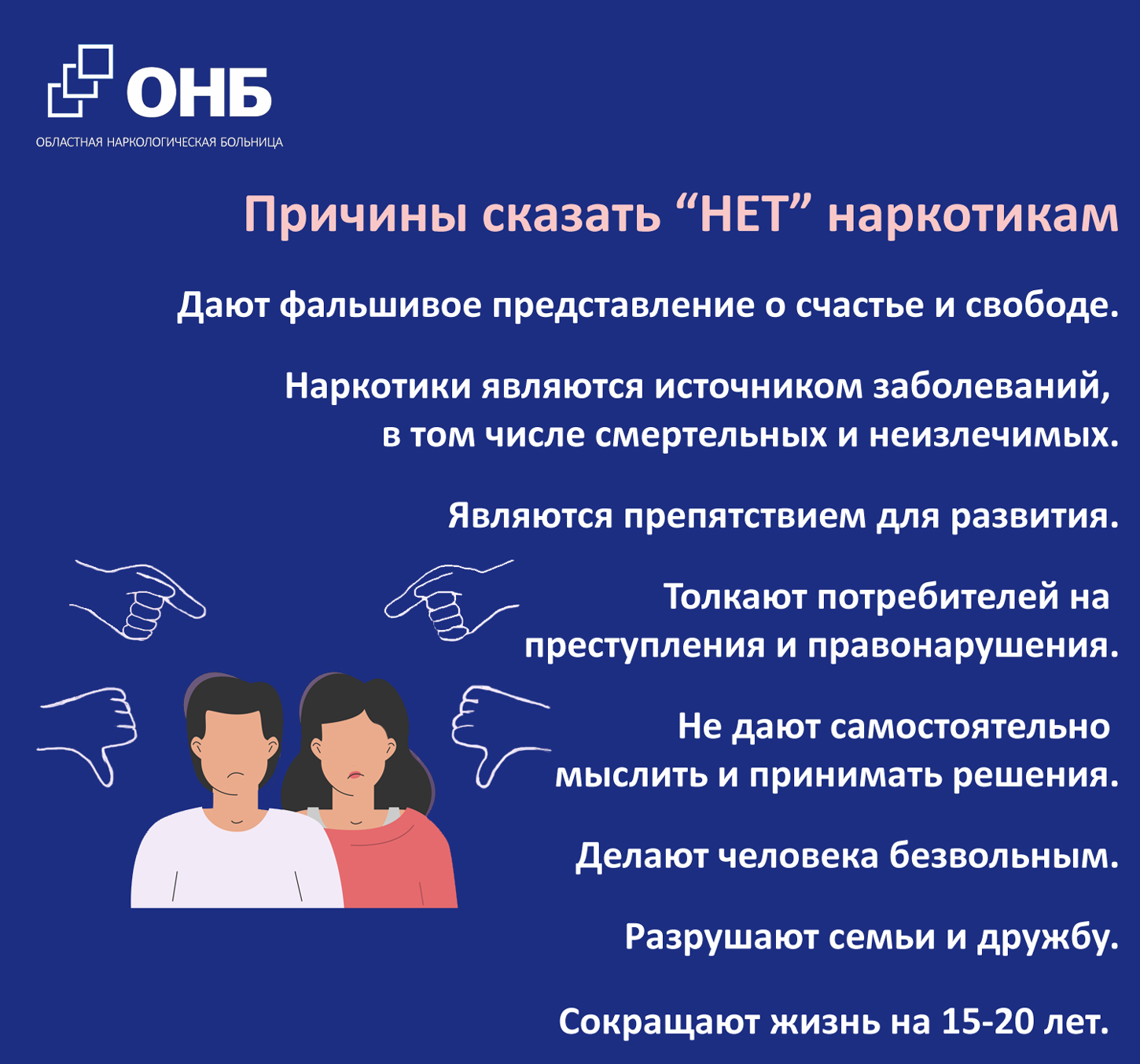 ОНБ
ОБЛАСТНАЯ НАРКОЛОГИЧЕСКАЯ БОЛЬНИЦА

Причины сказать “НЕТ” наркотикам

Дают фальшивое представление о счастье и свободе.

Наркотики являются источником заболеваний, в том числе смертельных и неизлечимых.

Являются препятствием для развития.

Толкают потребителей на преступления и правонарушения.

Не дают самостоятельно мыслить и принимать решения.

Делают человека безвольным.

Разрушают семьи и дружбу.

Сокращают жизнь на 15-20 лет.